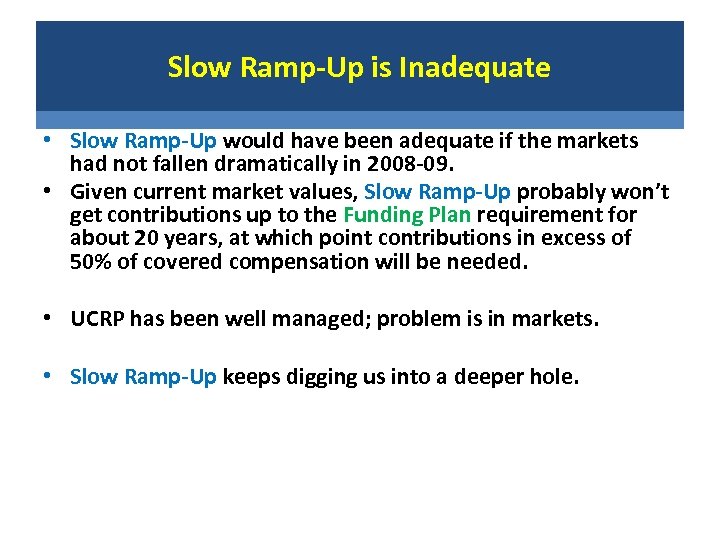 Slow Ramp-Up is Inadequate

• Slow Ramp-Up would have been adequate if the markets had not fallen dramatically in 2008-09.
• Given current market values, Slow Ramp-Up probably won't get contributions up to the Funding Plan requirement for about 20 years, at which point contributions in excess of 50% of covered compensation will be needed.

• UCRP has been well managed; problem is in markets.

• Slow Ramp-Up keeps digging us into a deeper hole.